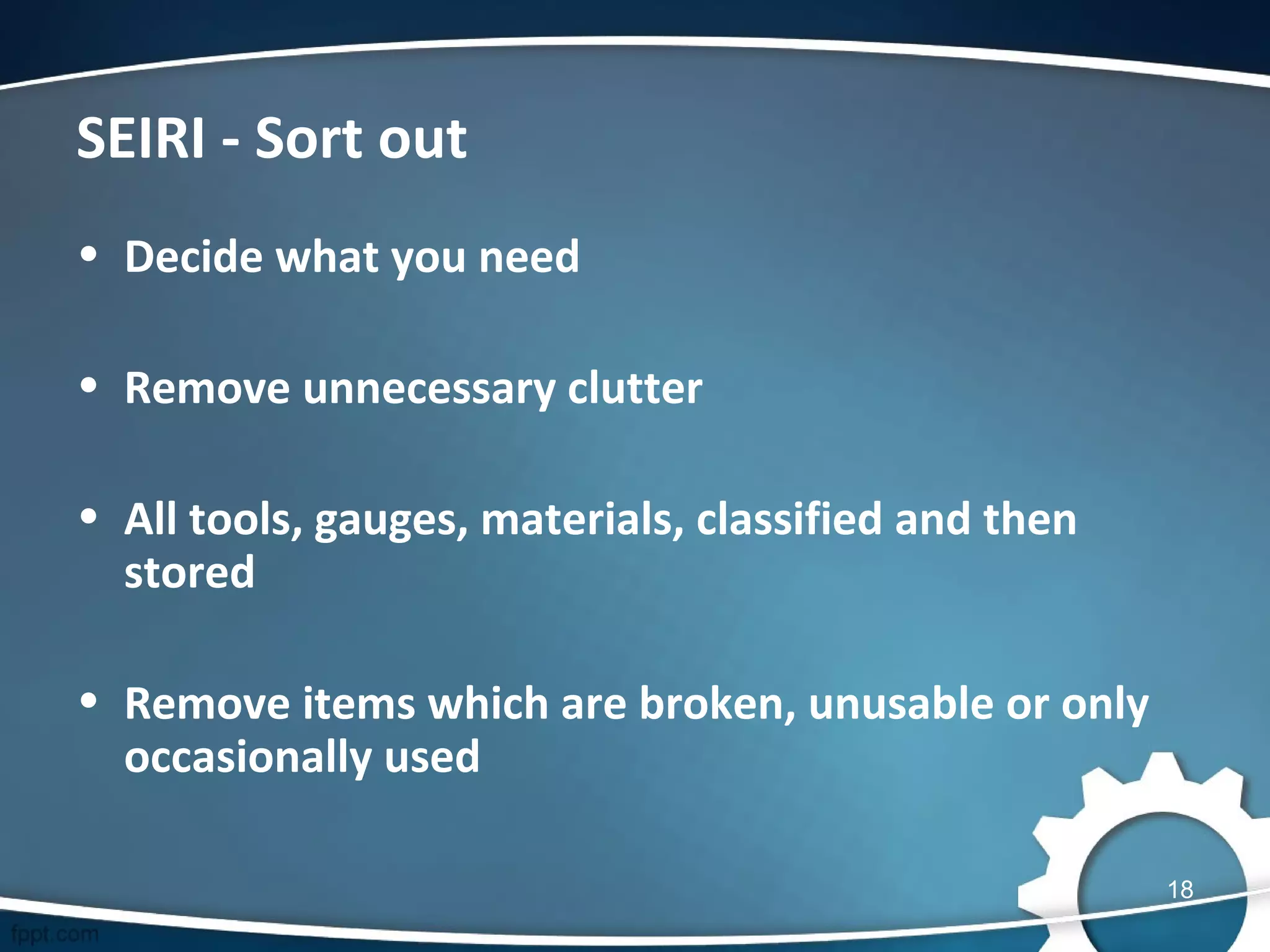 SEIRI - Sort out

• Decide what you need

• Remove unnecessary clutter

• All tools, gauges, materials, classified and then stored

• Remove items which are broken, unusable or only occasionally used

18

fppt.com